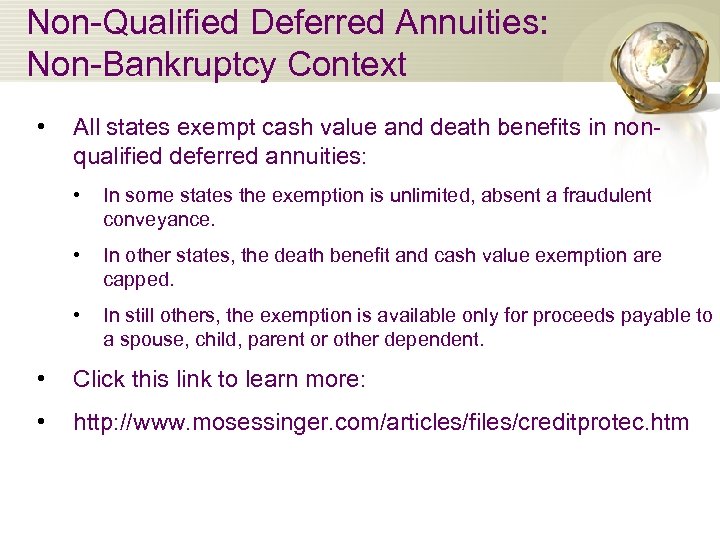 Non-Qualified Deferred Annuities:
Non-Bankruptcy Context

• All states exempt cash value and death benefits in non-qualified deferred annuities:

• In some states the exemption is unlimited, absent a fraudulent conveyance.

• In other states, the death benefit and cash value exemption are capped.

• In still others, the exemption is available only for proceeds payable to a spouse, child, parent or other dependent.

• Click this link to learn more:

• http://www.mosessinger.com/articles/files/creditprotec.htm